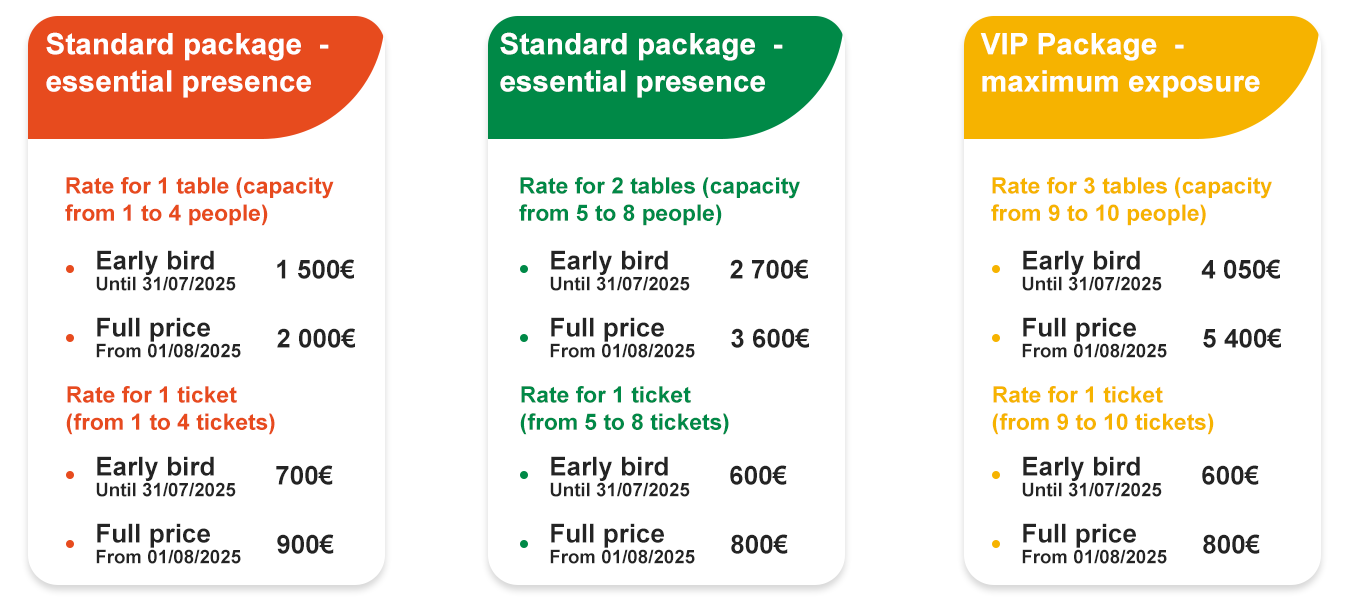 Standard package - essential presence

Rate for 1 table (capacity from 1 to 4 people)

- Early bird
Until 31/07/2025 1 500€

- Full price
From 01/08/2025 2 000€

Rate for 1 ticket (from 1 to 4 tickets)

- Early bird
Until 31/07/2025 700€

- Full price
From 01/08/2025 900€

Standard package - essential presence

Rate for 2 tables (capacity from 5 to 8 people)

- Early bird
Until 31/07/2025 2 700€

- Full price
From 01/08/2025 3 600€

Rate for 1 ticket (from 5 to 8 tickets)

- Early bird
Until 31/07/2025 600€

- Full price
From 01/08/2025 800€

VIP Package - maximum exposure

Rate for 3 tables (capacity from 9 to 10 people)

- Early bird
Until 31/07/2025 4 050€

- Full price
From 01/08/2025 5 400€

Rate for 1 ticket (from 9 to 10 tickets)

- Early bird
Until 31/07/2025 600€

- Full price
From 01/08/2025 800€